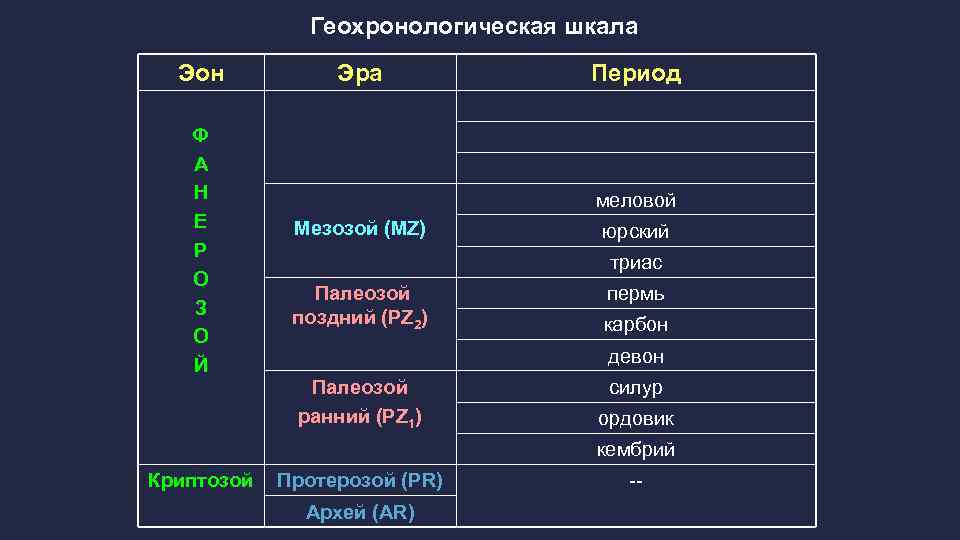 Геохронологическая шкала

| Эон | Эра | Период |
|---|---|---|
| Ф А Н Е Р О З О Й | | |
| | | |
| | | |
| | Мезозой (MZ) | меловой |
| | | юрский |
| | | триас |
| | Палеозой поздний ($PZ_2$) | пермь |
| | | карбон |
| | | девон |
| | Палеозой ранний ($PZ_1$) | силур |
| | | ордовик |
| | | кембрий |
| Криптозой | Протерозой (PR) | -- |
| | Архей (AR) | |